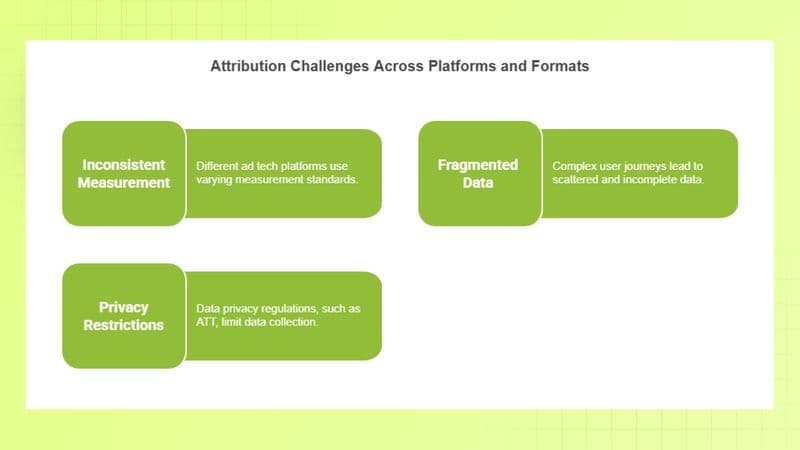 Attribution Challenges Across Platforms and Formats

Inconsistent Measurement

Different ad tech platforms use varying measurement standards.

Fragmented Data

Complex user journeys lead to scattered and incomplete data.

Privacy Restrictions

Data privacy regulations, such as ATT, limit data collection.